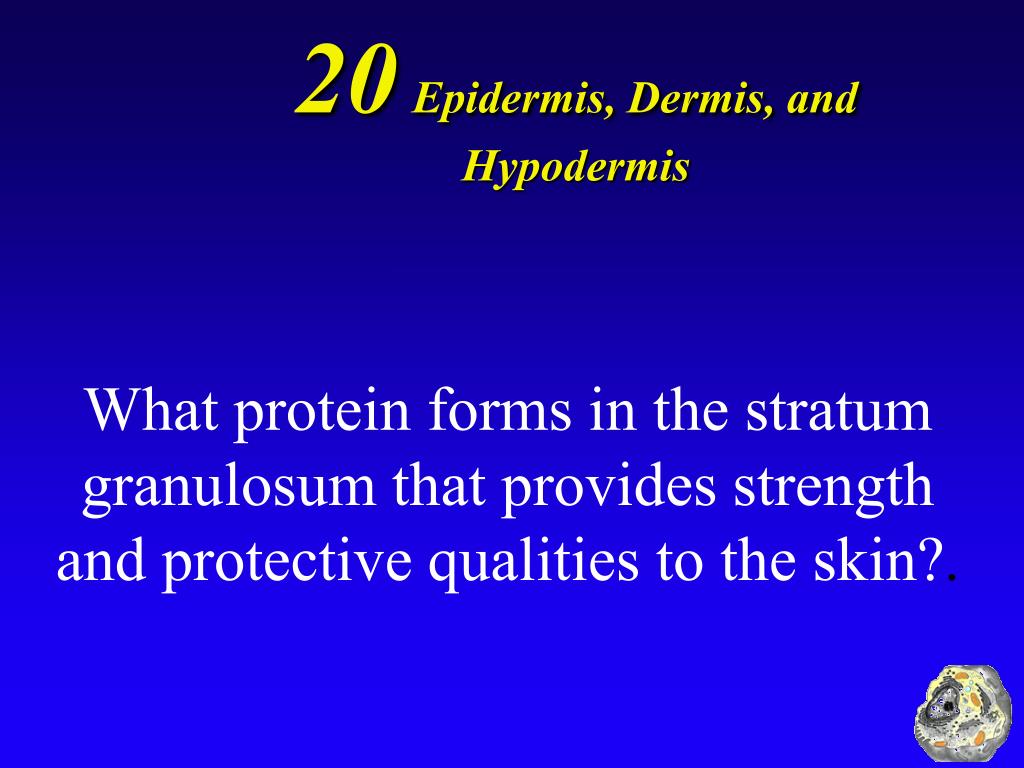 20 Epidermis, Dermis, and Hypodermis

What protein forms in the stratum granulosum that provides strength and protective qualities to the skin?.